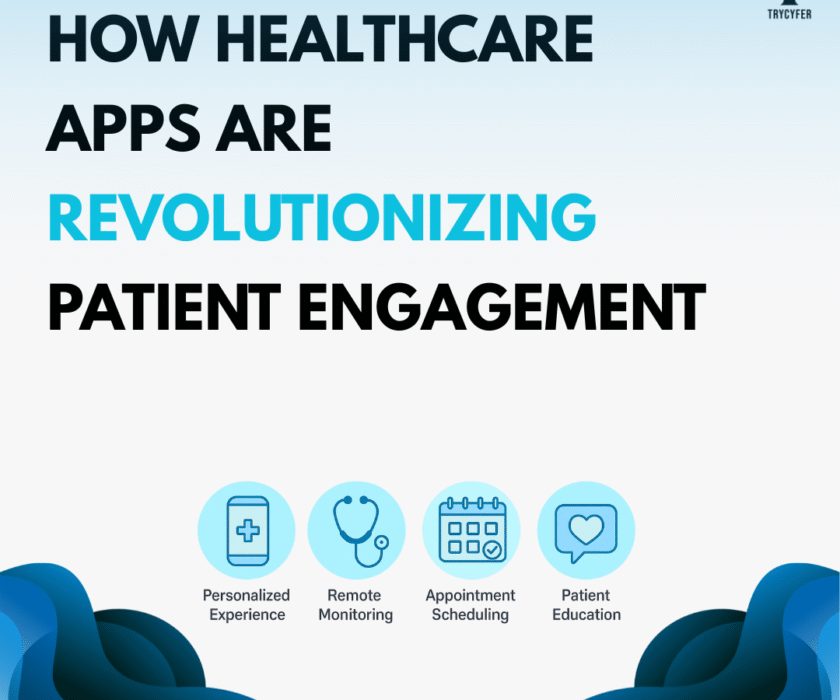 TRYCYFER

HOW HEALTHCARE APPS ARE REVOLUTIONIZING PATIENT ENGAGEMENT

Personalized Experience

Remote Monitoring

Appointment Scheduling

Patient Education